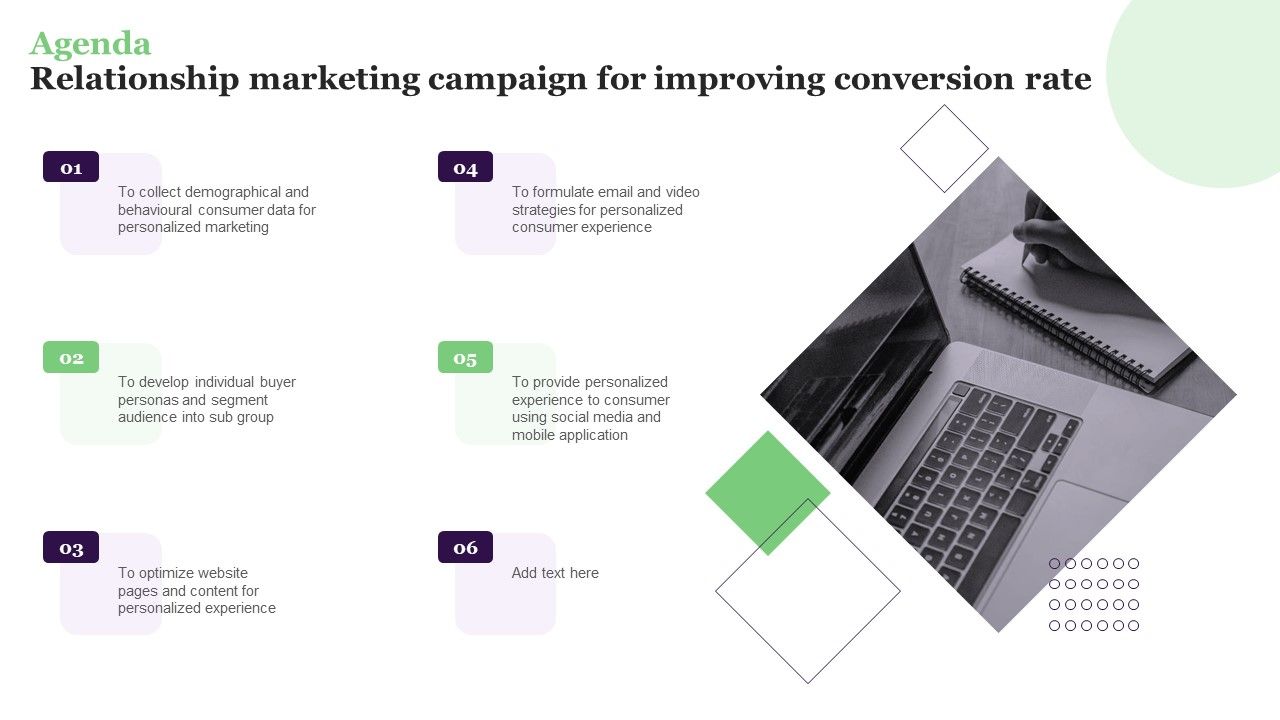 Agenda
Relationship marketing campaign for improving conversion rate

01
To collect demographical and behavioural consumer data for personalized marketing

02
To develop individual buyer personas and segment audience into sub group

03
To optimize website pages and content for personalized experience

04
To formulate email and video strategies for personalized consumer experience

05
To provide personalized experience to consumer using social media and mobile application

06
Add text here